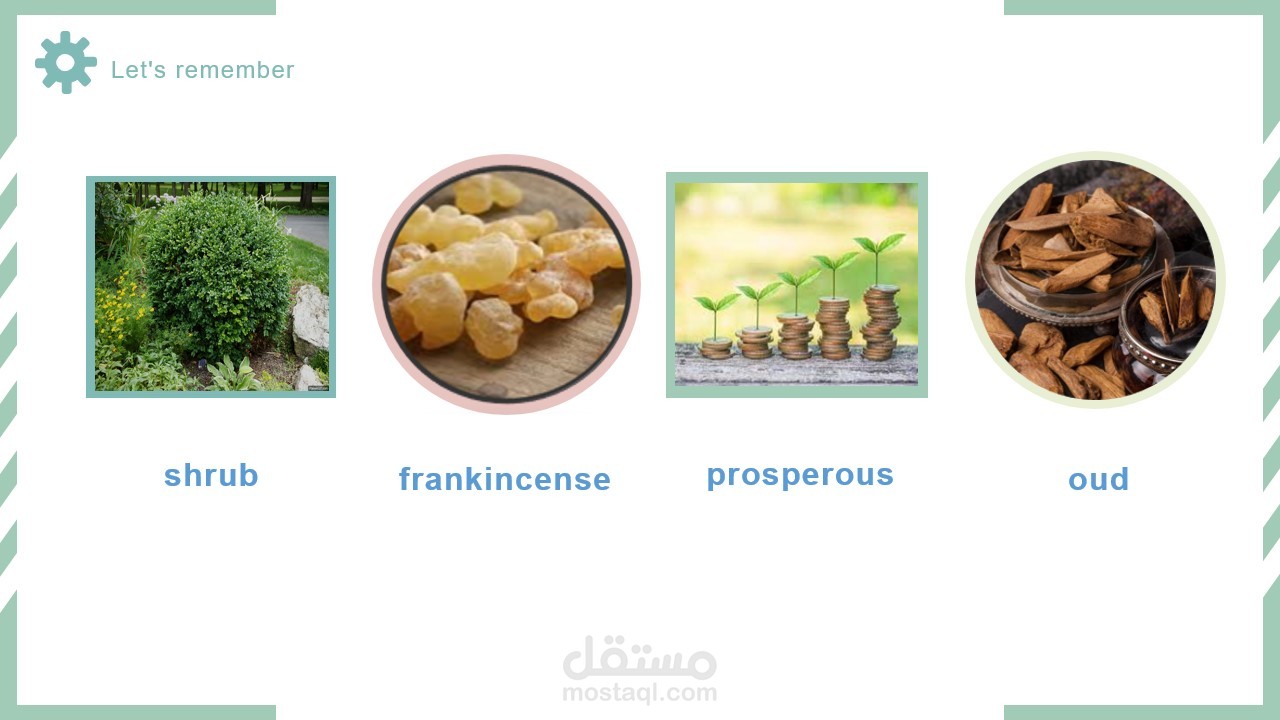 Let's remember

shrub

frankincense

prosperous

oud

مستقل
mostaql.com